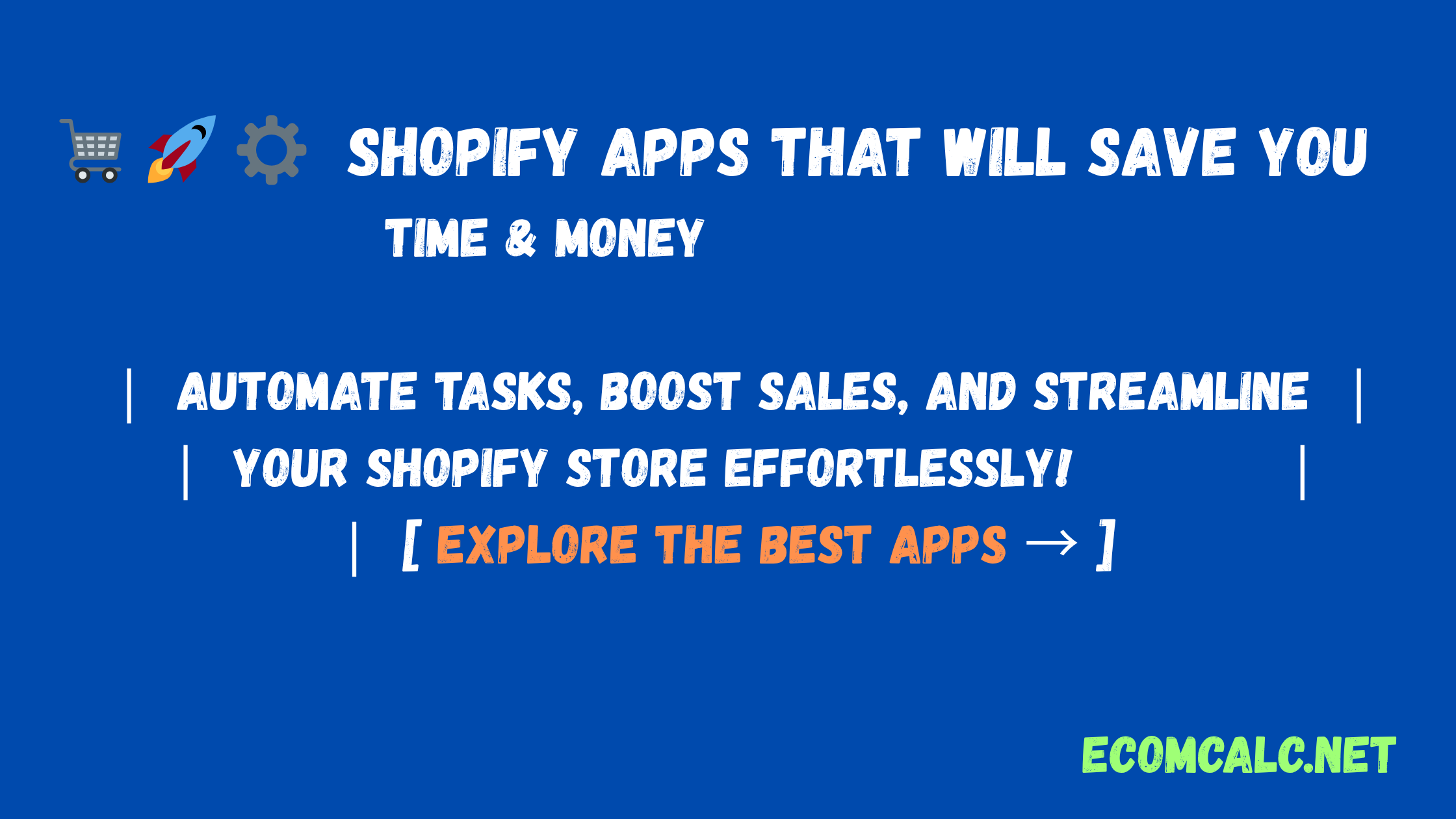 🛒 🚀 ⚙️ SHOPIFY APPS THAT WILL SAVE YOU TIME & MONEY

| AUTOMATE TASKS, BOOST SALES, AND STREAMLINE |
| YOUR SHOPIFY STORE EFFORTLESSLY! |
| [ EXPLORE THE BEST APPS → ]

ECOMCALC.NET